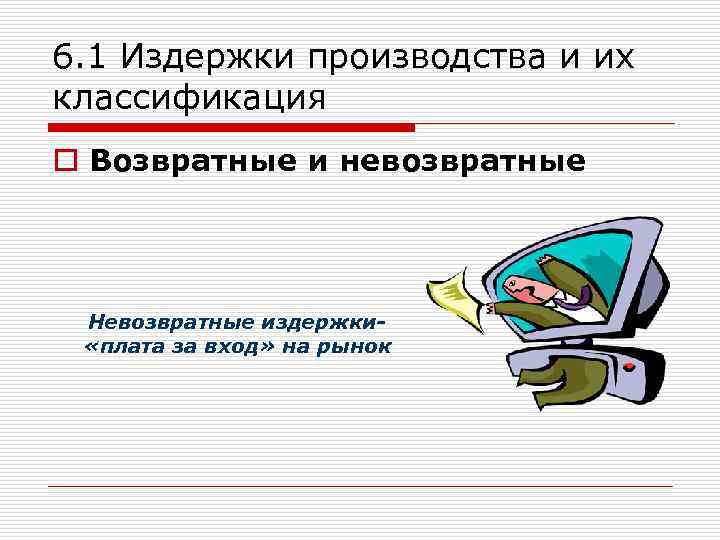 6.1 Издержки производства и их классификация

Возвратные и невозвратные

Невозвратные издержки- «плата за вход» на рынок